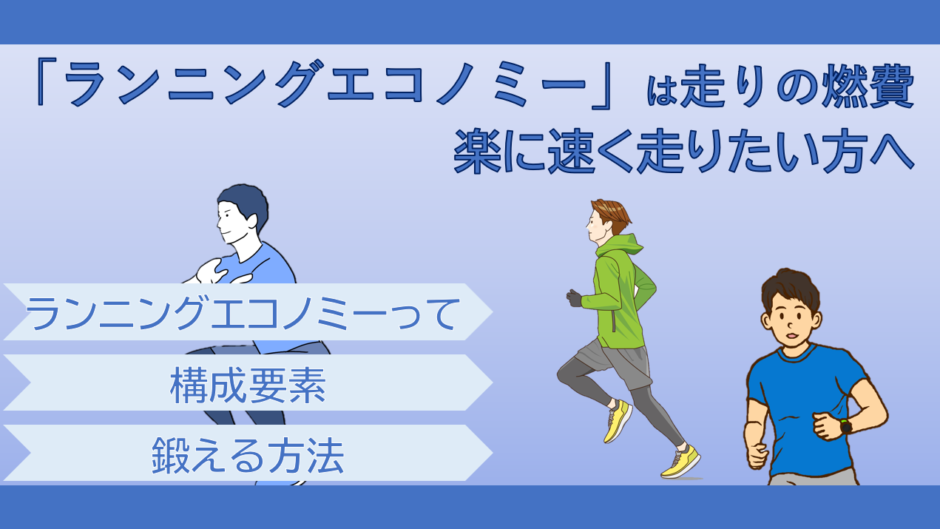 「ランニングエコノミー」は走りの燃費
楽に速く走りたい方へ

ランニングエコノミーって

構成要素

鍛える方法